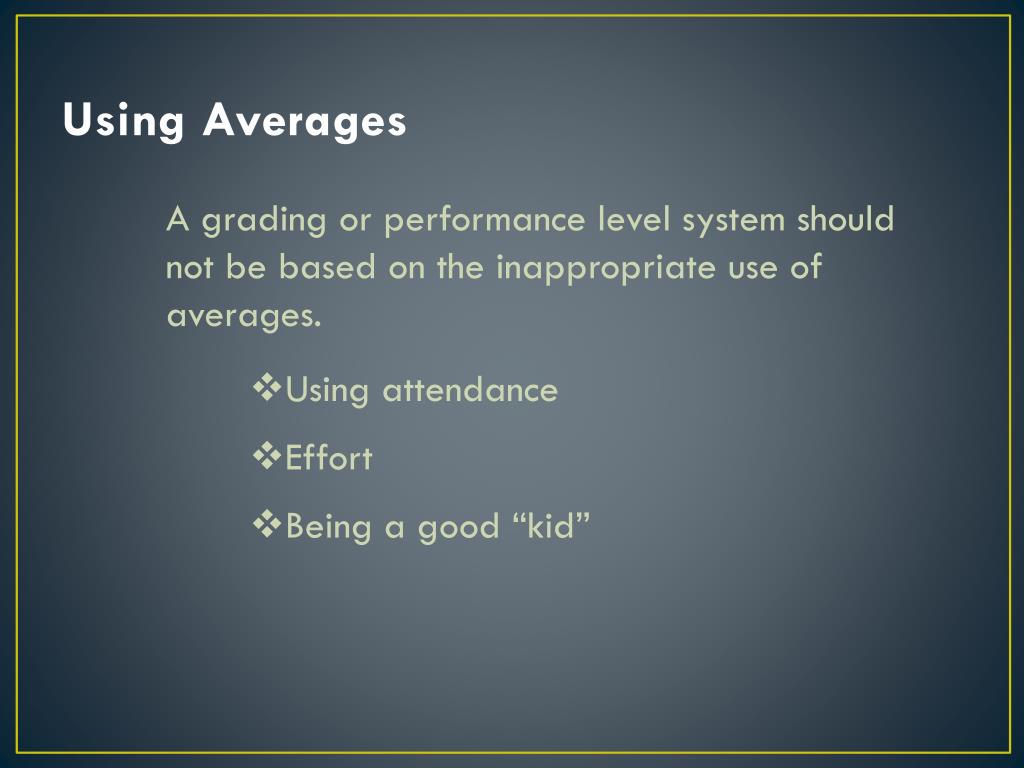 Using Averages

A grading or performance level system should not be based on the inappropriate use of averages.

❖Using attendance

❖Effort

❖Being a good “kid”